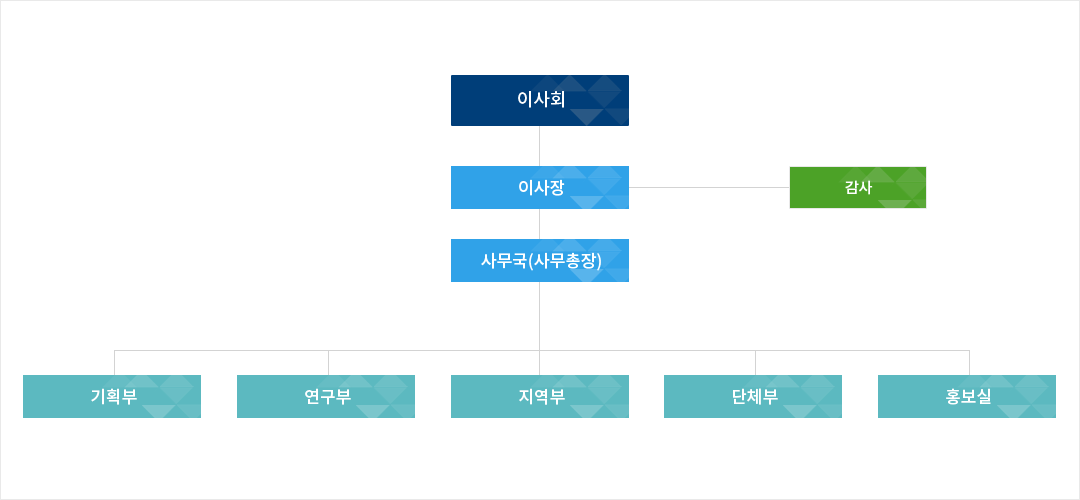 이사회

이사장

감사

사무국(사무총장)

기획부

연구부

지역부

단체부

홍보실